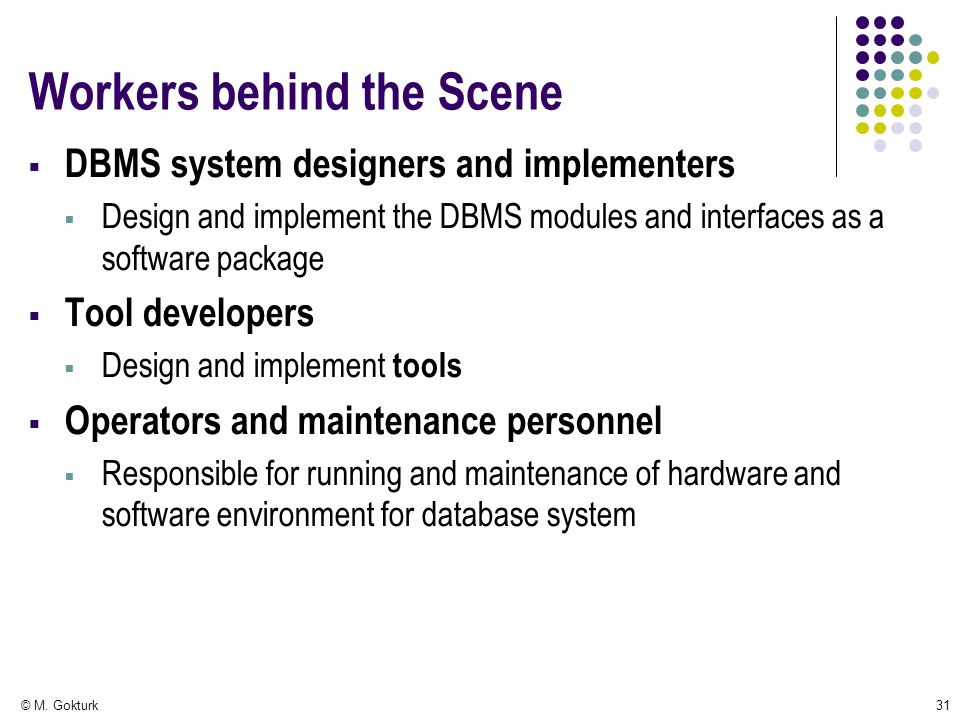 Workers behind the Scene

▪ DBMS system designers and implementers
  ▪ Design and implement the DBMS modules and interfaces as a software package
▪ Tool developers
  ▪ Design and implement tools
▪ Operators and maintenance personnel
  ▪ Responsible for running and maintenance of hardware and software environment for database system

© M. Gokturk

31